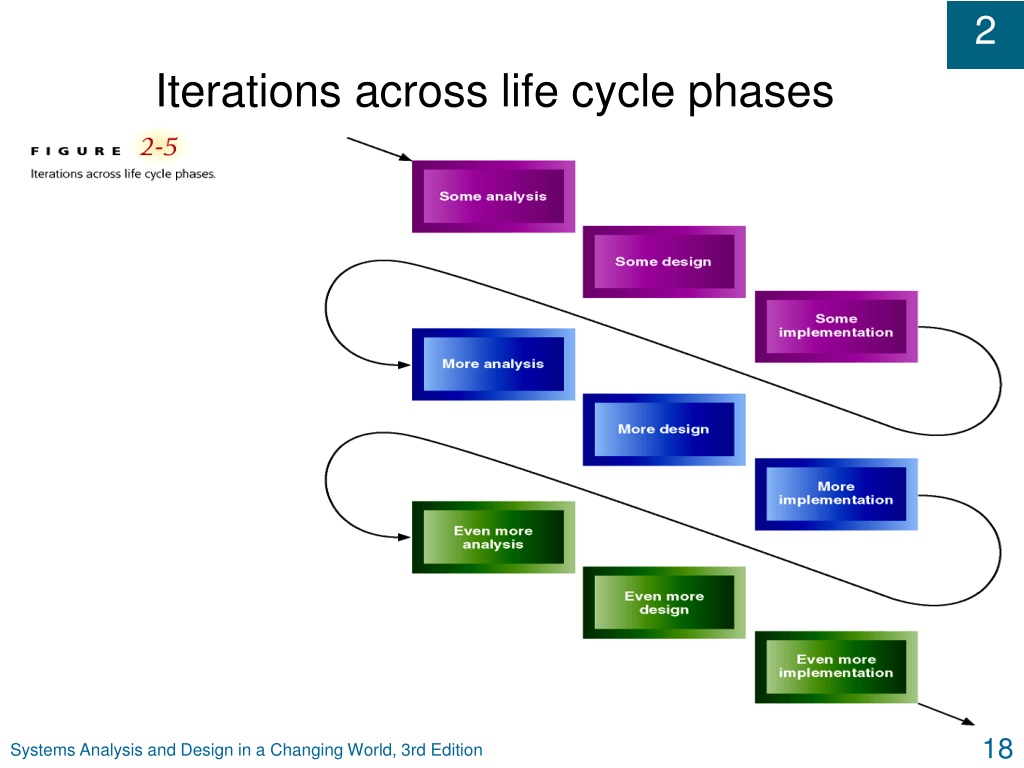 2

Iterations across life cycle phases

FIGURE 2-5
Iterations across life cycle phases.

Some analysis

Some design

Some implementation

More analysis

More design

More implementation

Even more analysis

Even more design

Even more implementation

Systems Analysis and Design in a Changing World, 3rd Edition

18